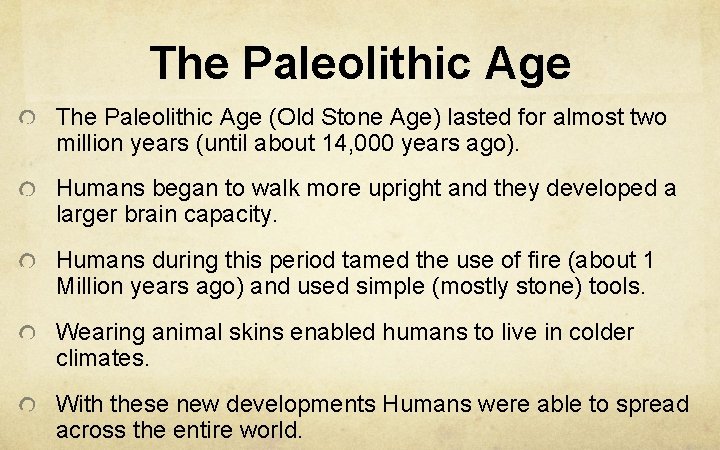 The Paleolithic Age

The Paleolithic Age (Old Stone Age) lasted for almost two million years (until about 14,000 years ago).

Humans began to walk more upright and they developed a larger brain capacity.

Humans during this period tamed the use of fire (about 1 Million years ago) and used simple (mostly stone) tools.

Wearing animal skins enabled humans to live in colder climates.

With these new developments Humans were able to spread across the entire world.